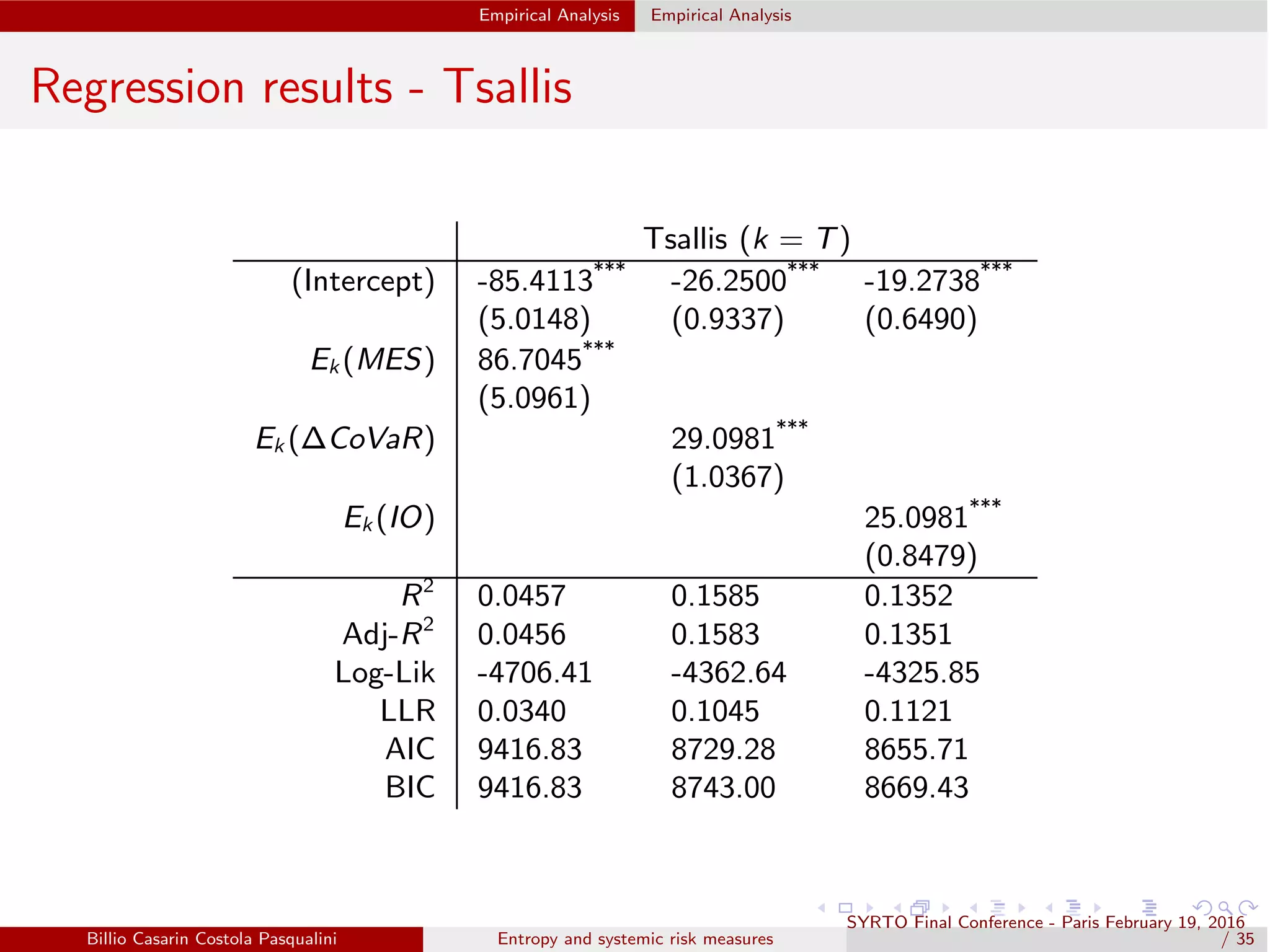 Empirical Analysis Empirical Analysis

Regression results - Tsallis

| | Tsallis ($k = T$) | | |
|---|---|---|---|
| (Intercept) | -85.4113$^{***}$ | -26.2500$^{***}$ | -19.2738$^{***}$ |
| | (5.0148) | (0.9337) | (0.6490) |
| $E_k(MES)$ | 86.7045$^{***}$ | | |
| | (5.0961) | | |
| $E_k(\Delta CoVaR)$ | | 29.0981$^{***}$ | |
| | | (1.0367) | |
| $E_k(IO)$ | | | 25.0981$^{***}$ |
| | | | (0.8479) |
| $R^2$ | 0.0457 | 0.1585 | 0.1352 |
| Adj-$R^2$ | 0.0456 | 0.1583 | 0.1351 |
| Log-Lik | -4706.41 | -4362.64 | -4325.85 |
| LLR | 0.0340 | 0.1045 | 0.1121 |
| AIC | 9416.83 | 8729.28 | 8655.71 |
| BIC | 9416.83 | 8743.00 | 8669.43 |

Billio Casarin Costola Pasqualini Entropy and systemic risk measures SYRTO Final Conference - Paris February 19, 2016 / 35